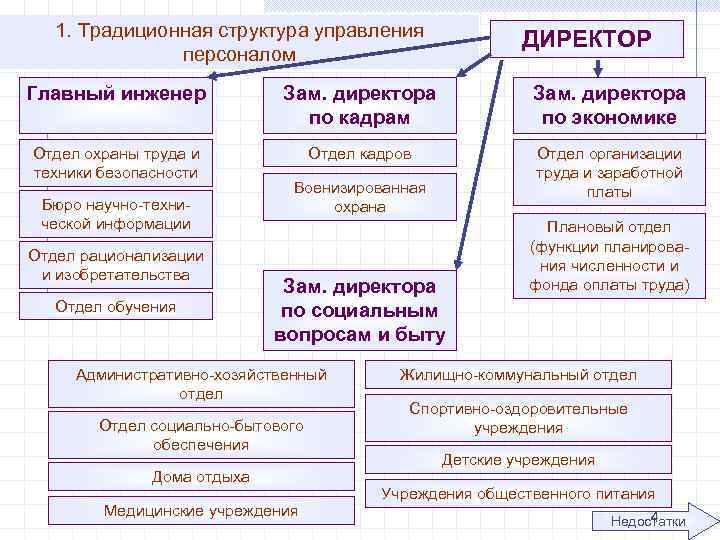 1. Традиционная структура управления персоналом

ДИРЕКТОР

Главный инженер

Отдел охраны труда и техники безопасности

Бюро научно-технической информации

Отдел рационализации и изобретательства

Отдел обучения

Зам. директора по кадрам

Отдел кадров

Военизированная охрана

Зам. директора по экономике

Отдел организации труда и заработной платы

Плановый отдел (функции планирования численности и фонда оплаты труда)

Зам. директора по социальным вопросам и быту

Административно-хозяйственный отдел

Отдел социально-бытового обеспечения

Дома отдыха

Медицинские учреждения

Жилищно-коммунальный отдел

Спортивно-оздоровительные учреждения

Детские учреждения

Учреждения общественного питания

4

Недостатки